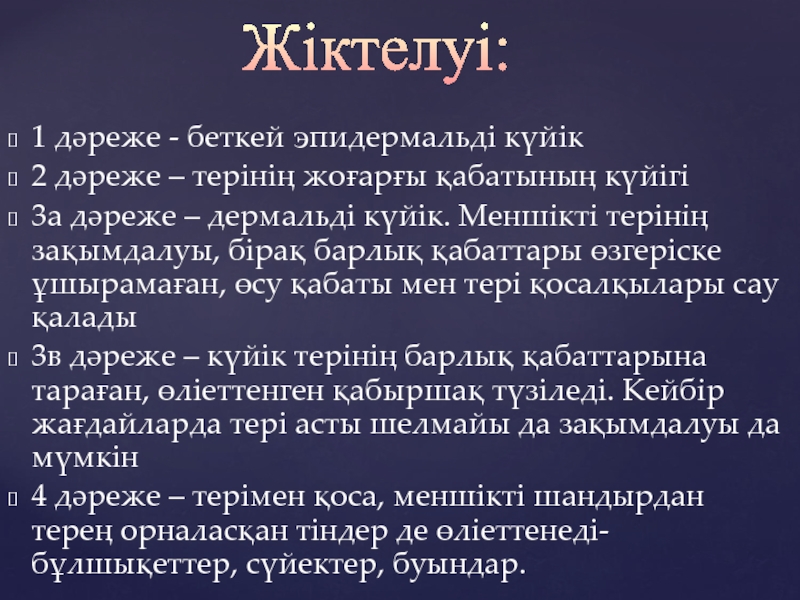 Жіктелуі:

1 дәреже - беткей эпидермальді күйік

2 дәреже – терінің жоғарғы қабатының күйігі

3а дәреже – дермальді күйік. Меншікті терінің зақымдалуы, бірақ барлық қабаттары өзгеріске ұшырамаған, өсу қабаты мен тері қосалқылары сау қалады

3в дәреже – күйік терінің барлық қабаттарына тараған, өліеттенген қабыршақ түзіледі. Кейбір жағдайларда тері асты шелмайы да зақымдалуы да мүмкін

4 дәреже – терімен қоса, меншікті шандырдан терең орналасқан тіндер де өліеттенеді- бұлшықеттер, сүйектер, буындар.